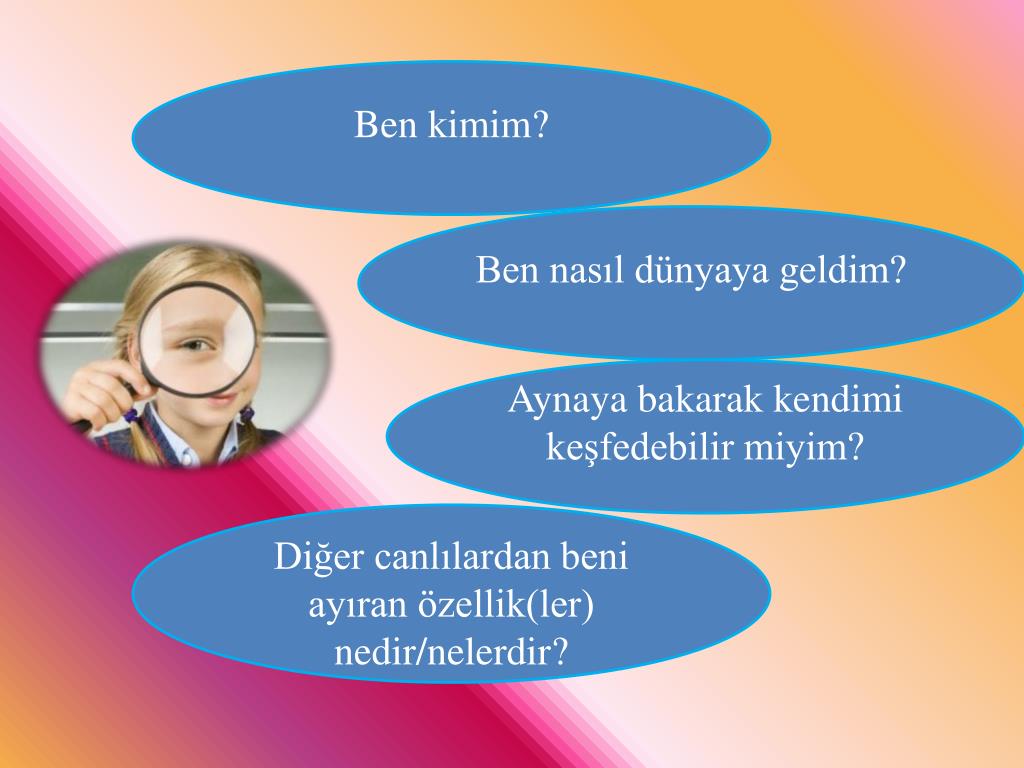 Ben kimim?

Ben nasıl dünyaya geldim?

Aynaya bakarak kendimi keşfedebilir miyim?

Diğer canlılardan beni ayıran özellik(ler) nedir/nelerdir?